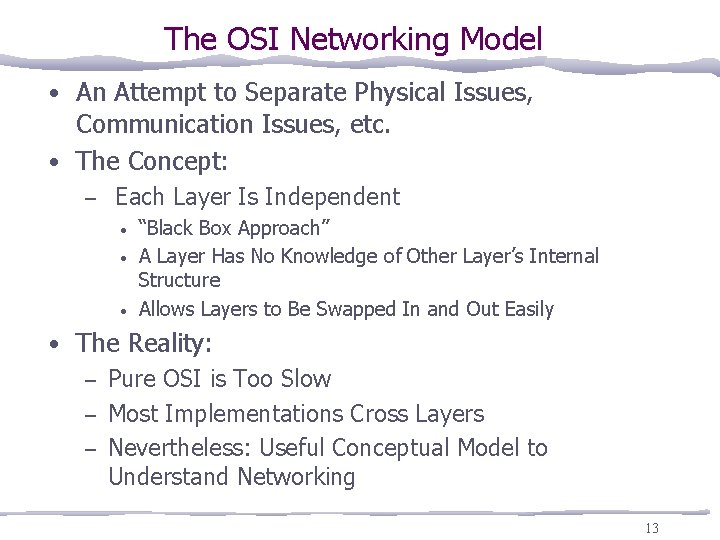 The OSI Networking Model

• An Attempt to Separate Physical Issues, Communication Issues, etc.
• The Concept:
– Each Layer Is Independent
• “Black Box Approach”
• A Layer Has No Knowledge of Other Layer’s Internal Structure
• Allows Layers to Be Swapped In and Out Easily
• The Reality:
– Pure OSI is Too Slow
– Most Implementations Cross Layers
– Nevertheless: Useful Conceptual Model to Understand Networking

13